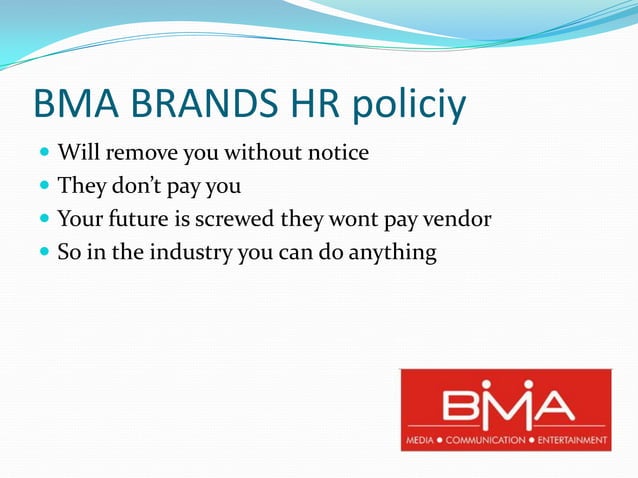 BMA BRANDS HR policiy

- Will remove you without notice
- They don't pay you
- Your future is screwed they wont pay vendor
- So in the industry you can do anything

BMA
MEDIA • COMMUNICATION • ENTERTAINMENT